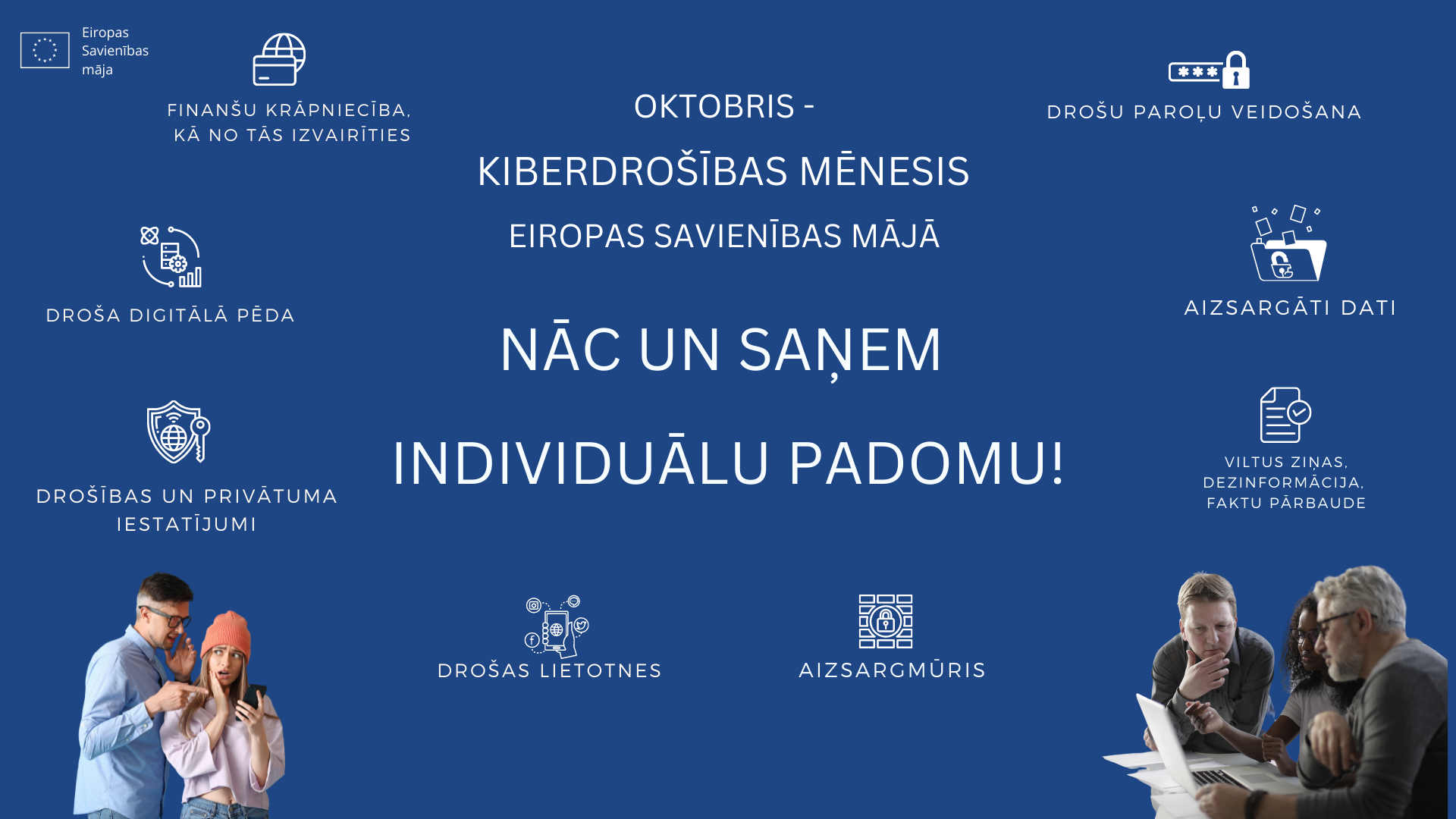 Eiropas Savienības māja

FINANŠU KRĀPNIECĪBA, KĀ NO TĀS IZVAIRĪTIES

OKTOBRIS -

KIBERDROŠĪBAS MĒNESIS

EIROPAS SAVIENĪBAS MĀJĀ

DROŠU PAROĻU VEIDOŠANA

DROŠA DIGITĀLĀ PĒDA

AIZSARGĀTI DATI

NĀC UN SAŅEM

INDIVIDUĀLU PADOMU!

DROŠĪBAS UN PRIVĀTUMA IESTATĪJUMI

VILTUS ZIŅAS, DEZINFORMĀCIJA, FAKTU PĀRBAUDE

DROŠAS LIETOTNES

AIZSARGMŪRIS